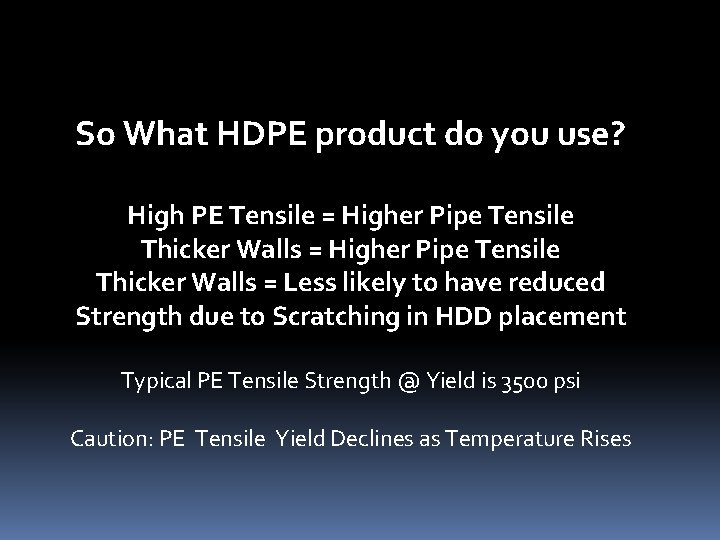 So What HDPE product do you use?

High PE Tensile = Higher Pipe Tensile
Thicker Walls = Higher Pipe Tensile
Thicker Walls = Less likely to have reduced Strength due to Scratching in HDD placement

Typical PE Tensile Strength @ Yield is 3500 psi

Caution: PE Tensile Yield Declines as Temperature Rises